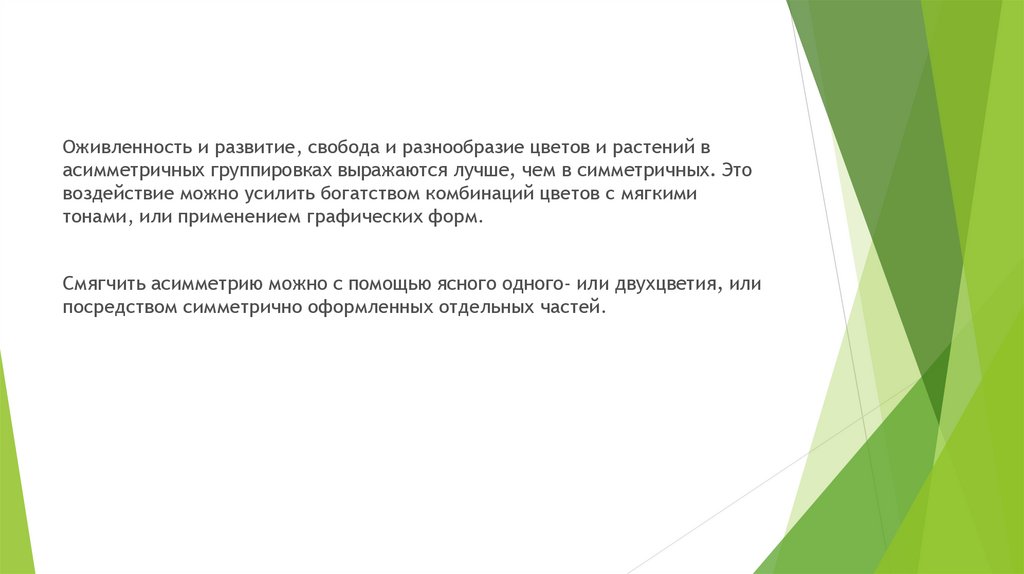 Оживленность и развитие, свобода и разнообразие цветов и растений в асимметричных группировках выражаются лучше, чем в симметричных. Это воздействие можно усилить богатством комбинаций цветов с мягкими тонами, или применением графических форм.

Смягчить асимметрию можно с помощью ясного одного- или двухцветия, или посредством симметрично оформленных отдельных частей.